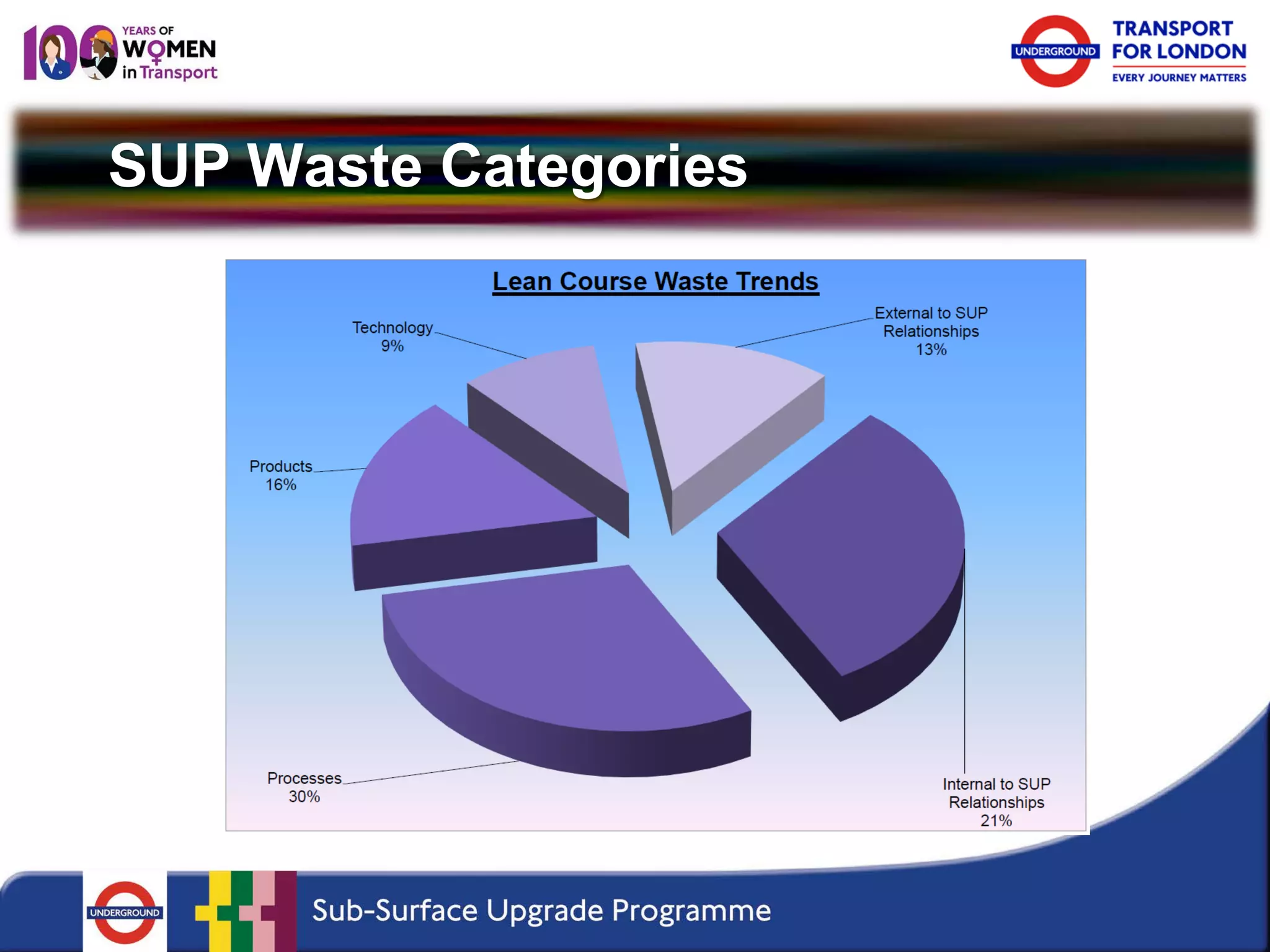 100 YEARS OF WOMEN in Transport

UNDERGROUND TRANSPORT FOR LONDON EVERY JOURNEY MATTERS

SUP Waste Categories

Lean Course Waste Trends

Technology 9%

External to SUP Relationships 13%

Products 16%

Processes 30%

Internal to SUP Relationships 21%

UNDERGROUND

Sub-Surface Upgrade Programme